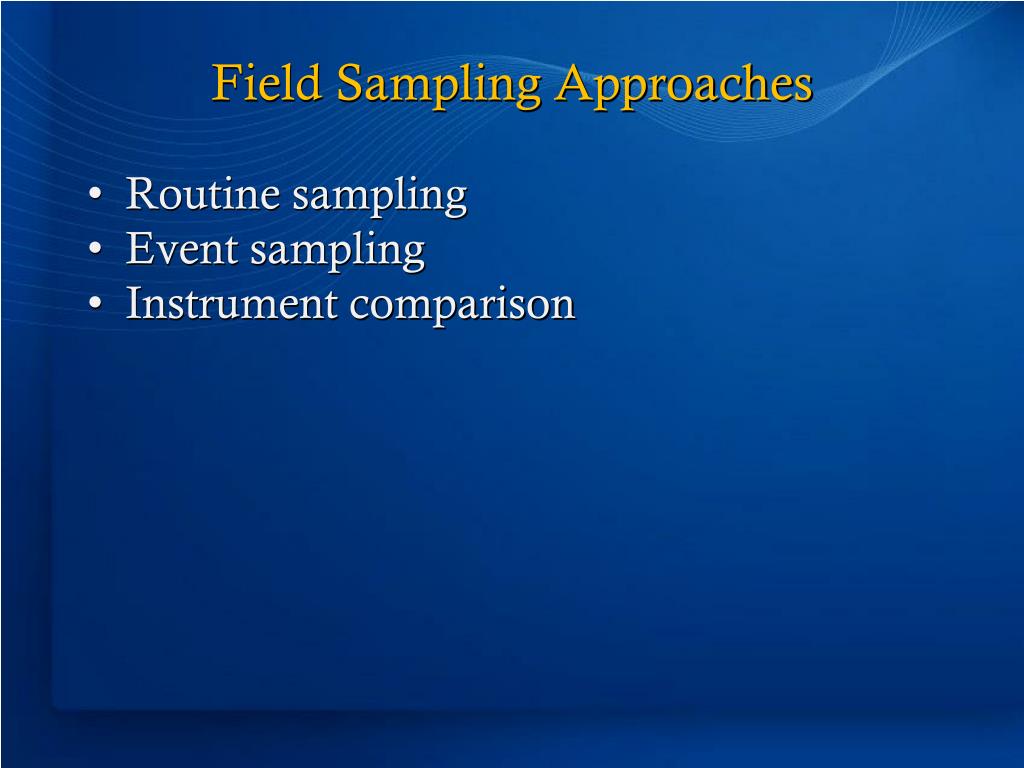 Field Sampling Approaches

• Routine sampling
• Event sampling
• Instrument comparison